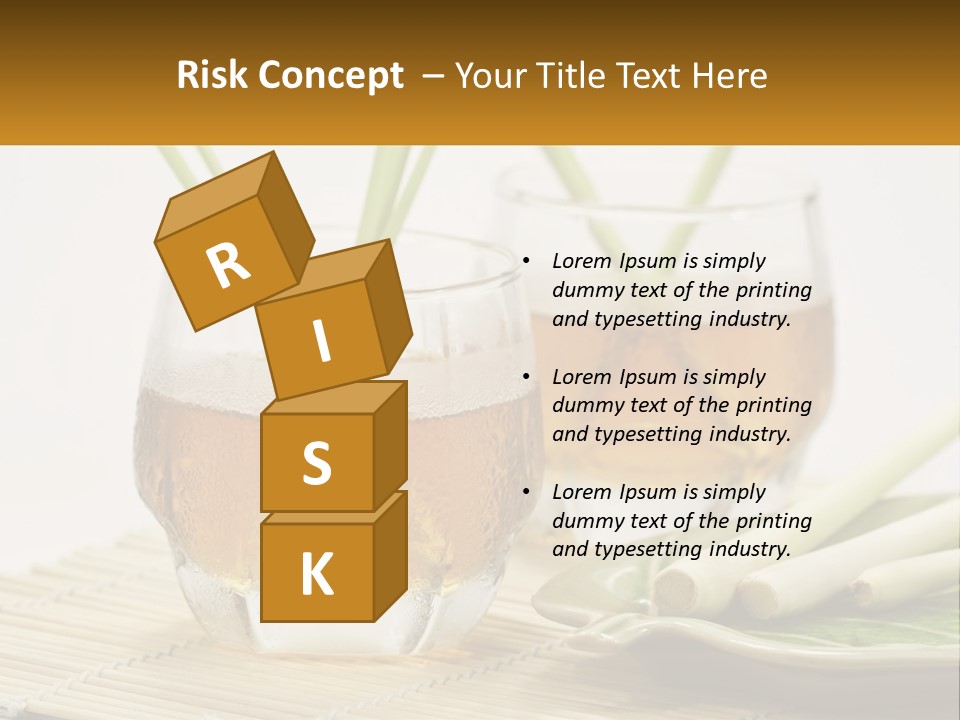 Risk Concept – Your Title Text Here

R
I
S
K

• Lorem Ipsum is simply dummy text of the printing and typesetting industry.

• Lorem Ipsum is simply dummy text of the printing and typesetting industry.

• Lorem Ipsum is simply dummy text of the printing and typesetting industry.